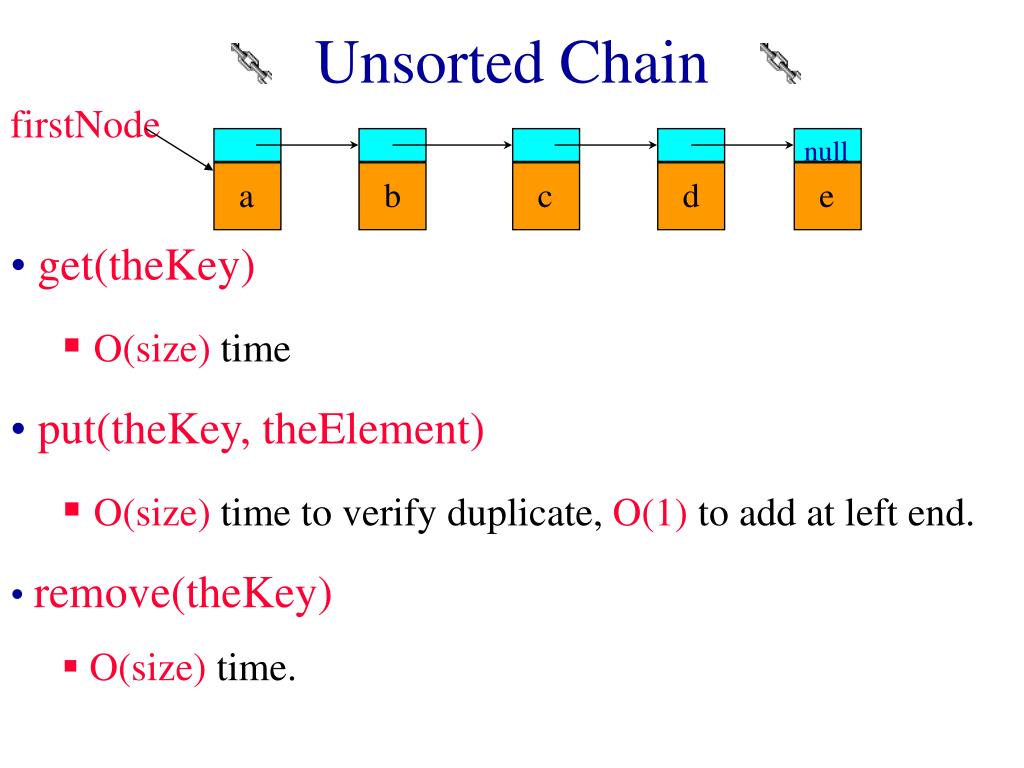 Unsorted Chain

firstNode

null

a b c d e

• get(theKey)

▪ O(size) time

• put(theKey, theElement)

▪ O(size) time to verify duplicate, O(1) to add at left end.

• remove(theKey)

▪ O(size) time.